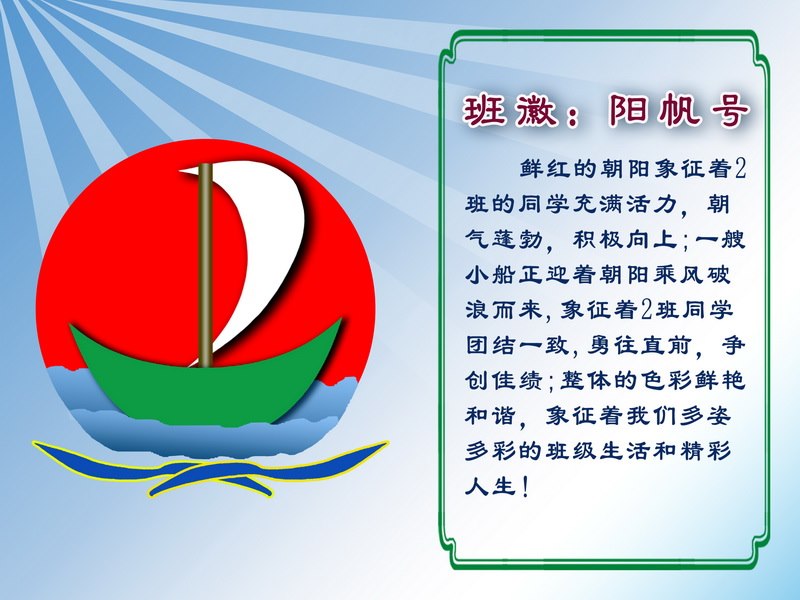 班徽：阳帆号

鲜红的朝阳象征着2班的同学充满活力，朝气蓬勃，积极向上；一艘小船正迎着朝阳乘风破浪而来，象征着2班同学团结一致，勇往直前，争创佳绩；整体的色彩鲜艳和谐，象征着我们多姿多彩的班级生活和精彩人生！